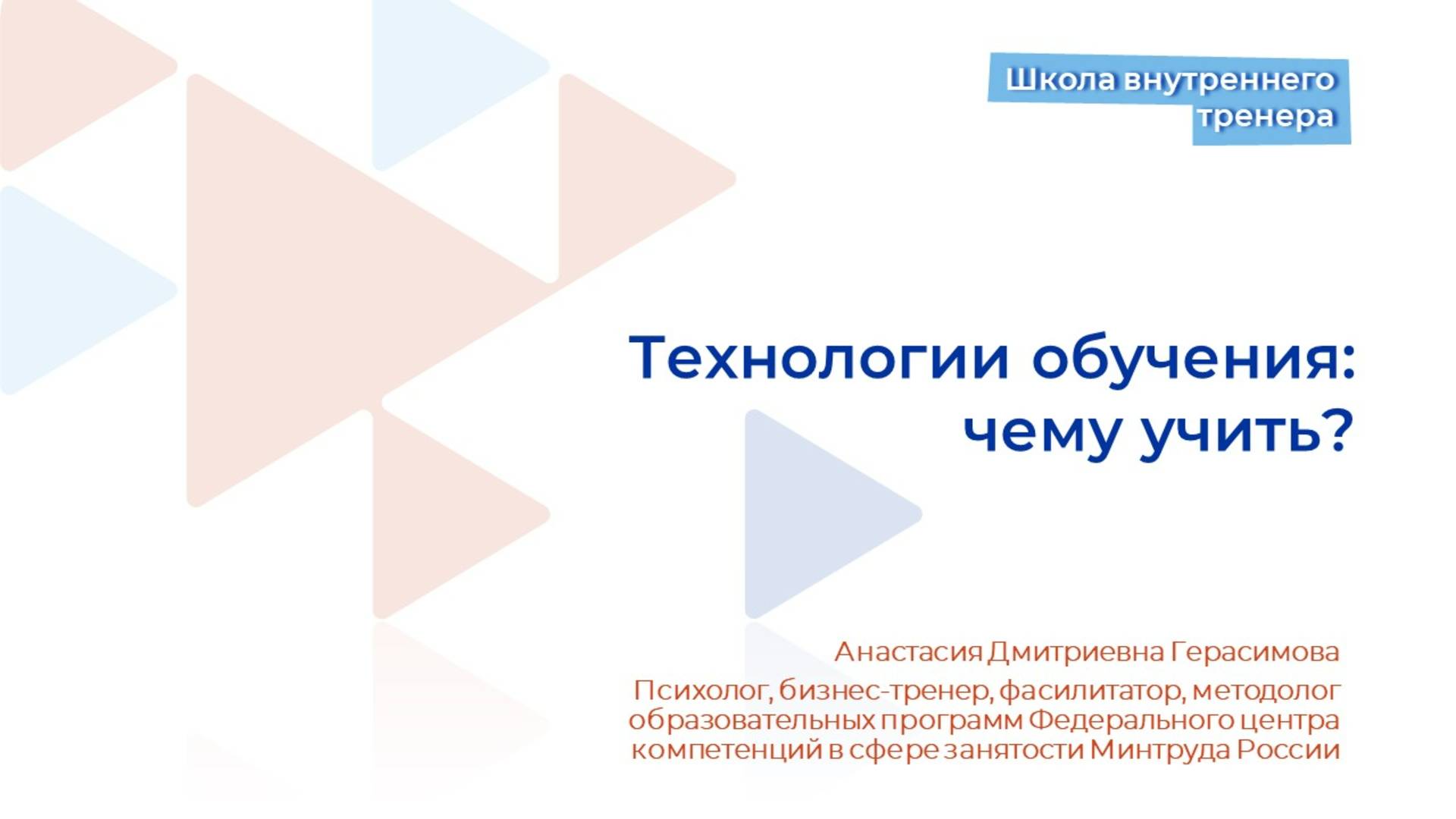 Школа внутреннего тренера

Технологии обучения: чему учить?

Анастасия Дмитриевна Герасимова

Психолог, бизнес-тренер, фасилитатор, методолог образовательных программ Федерального центра компетенций в сфере занятости Минтруда России